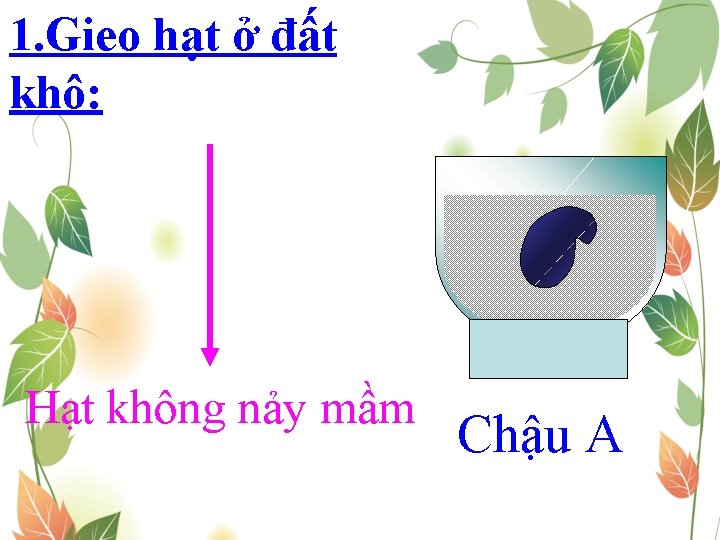 1.Gieo hạt ở đất khô:

Hạt không nảy mầm

Chậu A